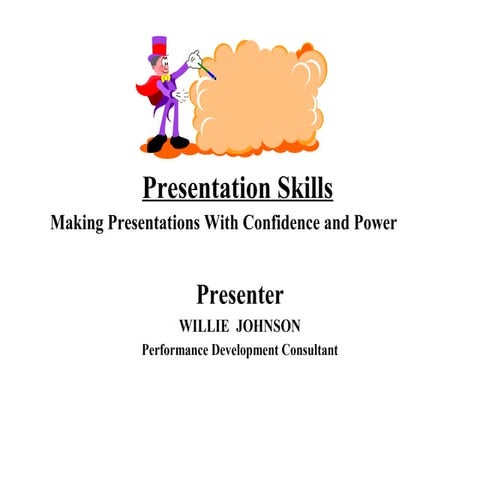 Presentation Skills

Making Presentations With Confidence and Power

Presenter

WILLIE JOHNSON

Performance Development Consultant